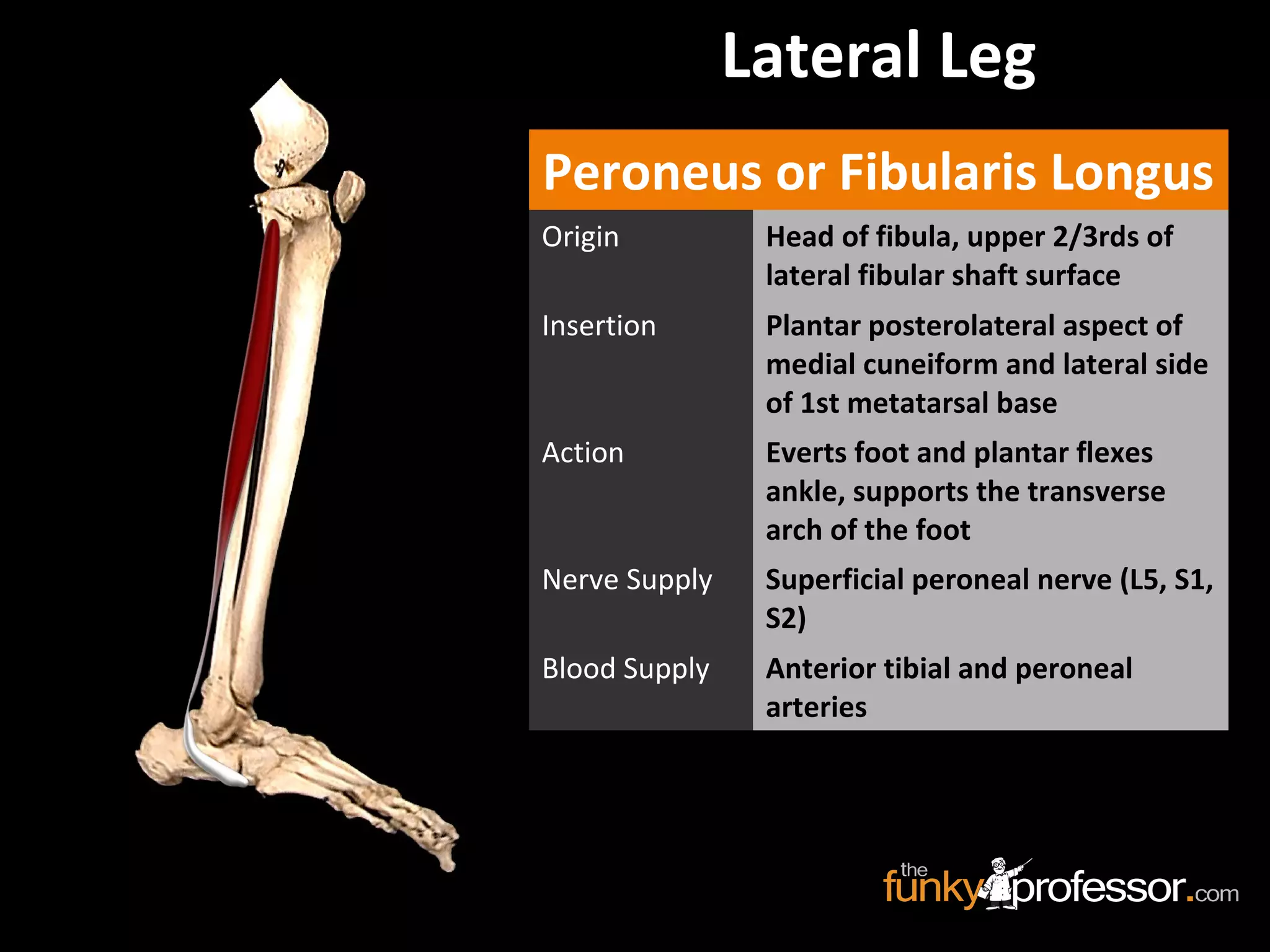 Lateral Leg

| Peroneus or Fibularis Longus | |
|---|---|
| Origin | Head of fibula, upper 2/3rds of lateral fibular shaft surface |
| Insertion | Plantar posterolateral aspect of medial cuneiform and lateral side of 1st metatarsal base |
| Action | Everts foot and plantar flexes ankle, supports the transverse arch of the foot |
| Nerve Supply | Superficial peroneal nerve (L5, S1, S2) |
| Blood Supply | Anterior tibial and peroneal arteries |

the funkyprofessor.com